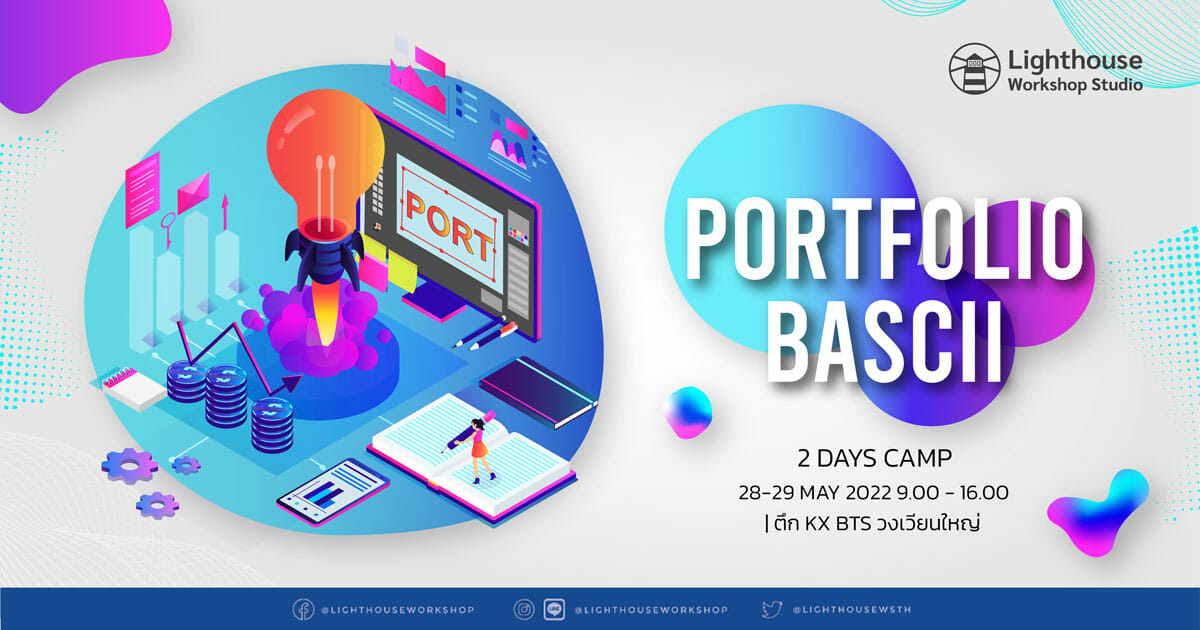 Lighthouse
Workshop Studio

PORT

PORTFOLIO
BASCII

2 DAYS CAMP
28-29 MAY 2022 9.00 - 16.00
| ตึก KX BTS วงเวียนใหญ่

@LIGHTHOUSEWORKSHOP
@LIGHTHOUSEWORKSHOP
@LIGHTHOUSEWSTH